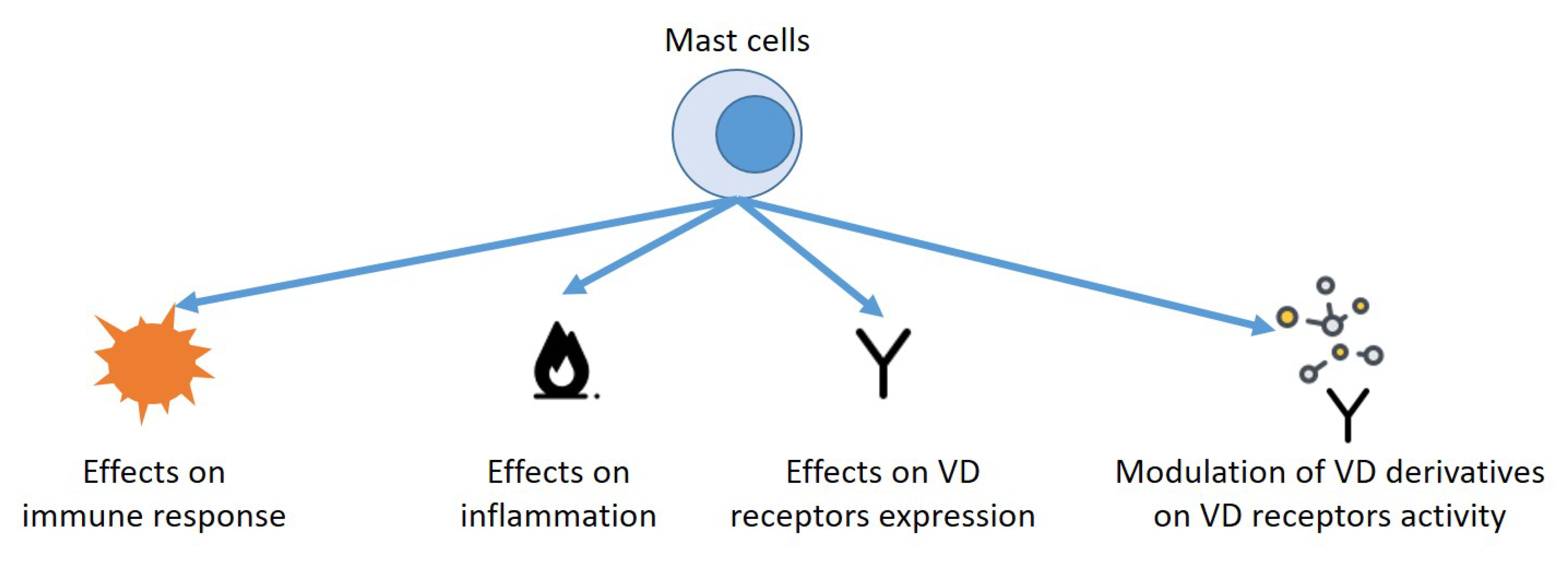 Mast cells

Effects on immune response

Effects on inflammation

Effects on VD receptors expression

Modulation of VD derivatives on VD receptors activity